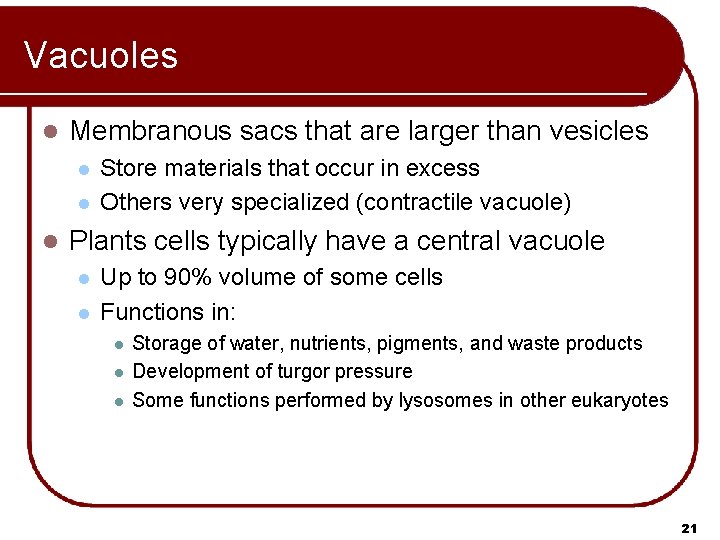 Vacuoles

- Membranous sacs that are larger than vesicles
  - Store materials that occur in excess
  - Others very specialized (contractile vacuole)
- Plants cells typically have a central vacuole
  - Up to 90% volume of some cells
  - Functions in:
    - Storage of water, nutrients, pigments, and waste products
    - Development of turgor pressure
    - Some functions performed by lysosomes in other eukaryotes

21